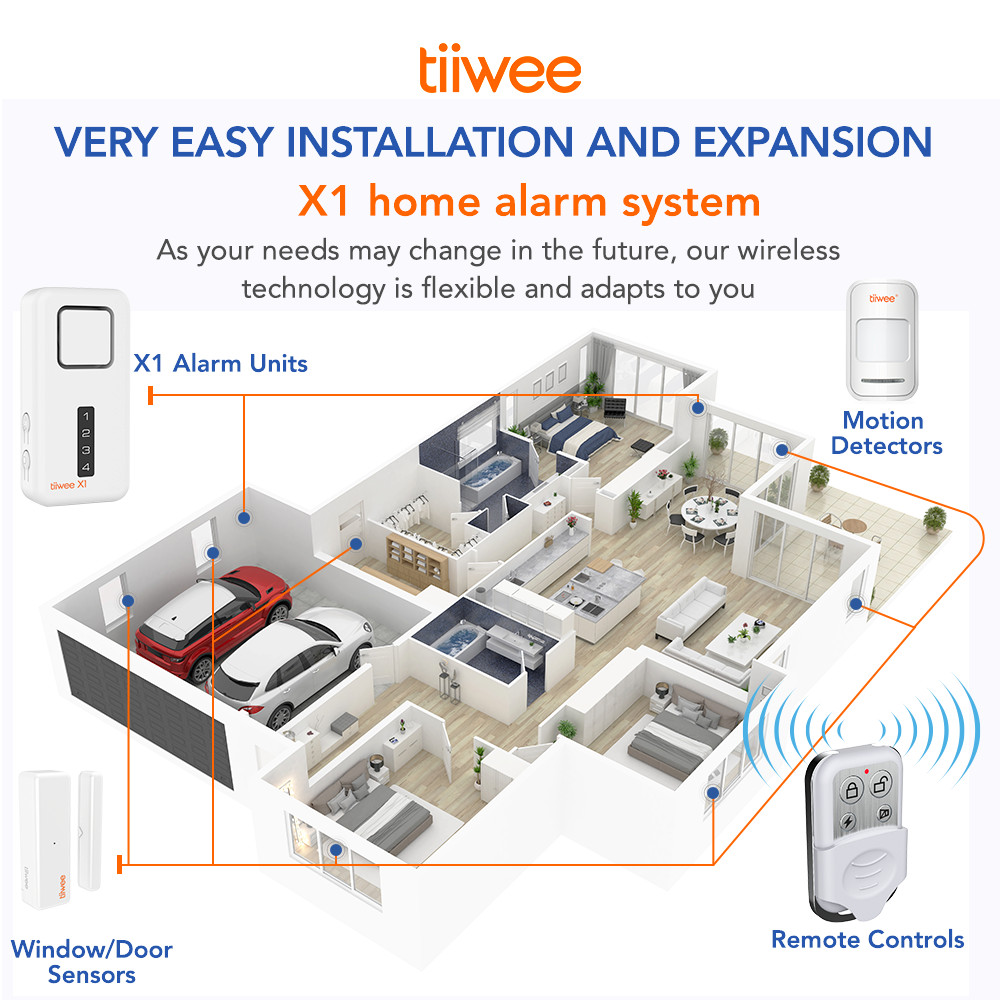 tiiwee

VERY EASY INSTALLATION AND EXPANSION

X1 home alarm system

As your needs may change in the future, our wireless technology is flexible and adapts to you

X1 Alarm Units

1
2
3
4

tiiwee X1

tiiwee

Motion Detectors

tiiwee

Window/Door Sensors

Remote Controls